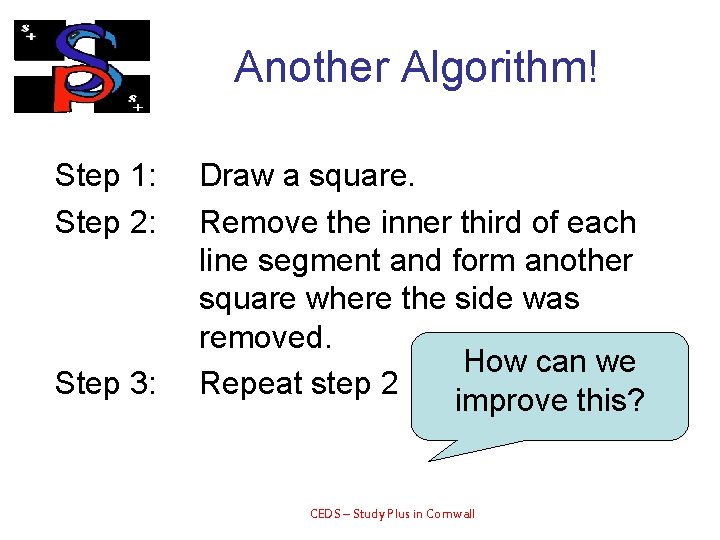 S+ SP S+

Another Algorithm!

Step 1: Draw a square.

Step 2: Remove the inner third of each line segment and form another square where the side was removed.

Step 3: Repeat step 2

How can we improve this?

CEDS – Study Plus in Cornwall